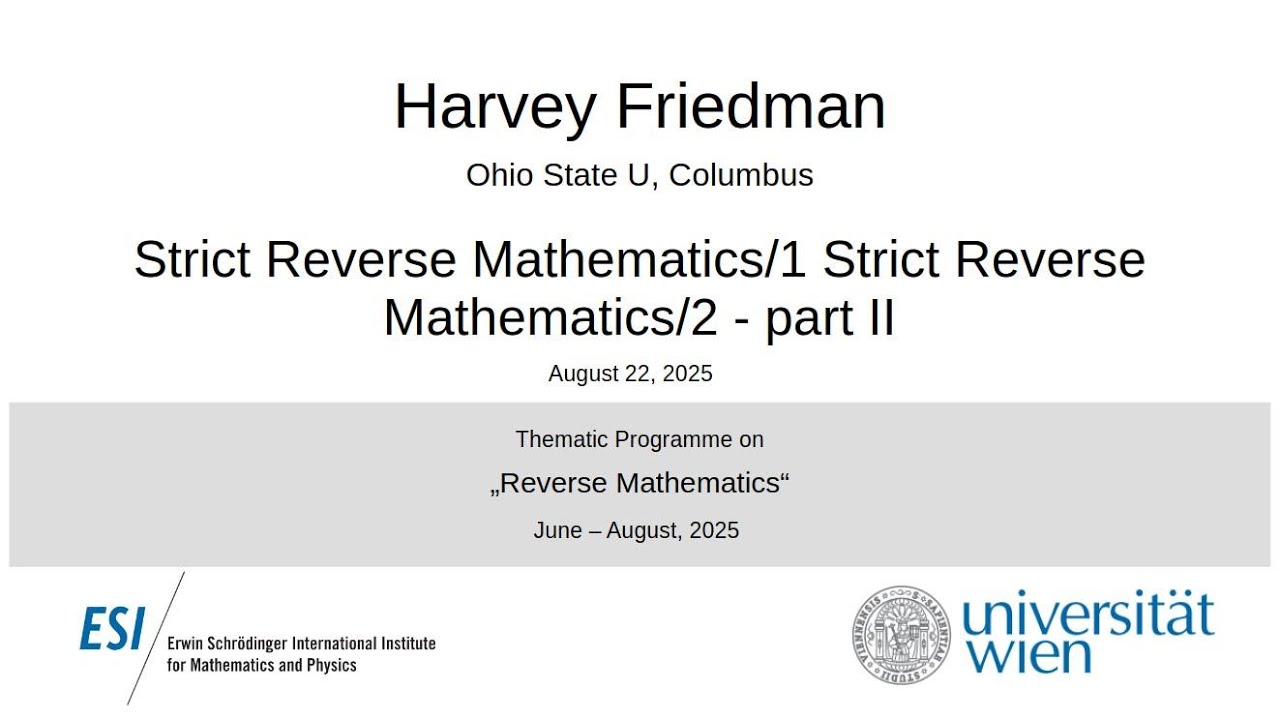 Harvey Friedman

Ohio State U, Columbus

Strict Reverse Mathematics/1 Strict Reverse Mathematics/2 - part II

August 22, 2025

Thematic Programme on

„Reverse Mathematics“

June – August, 2025

ESI Erwin Schrödinger International Institute for Mathematics and Physics

universität wien